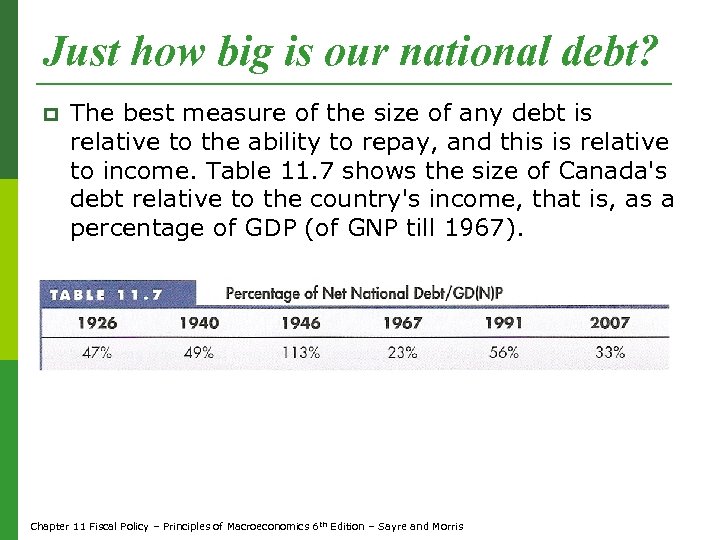 Just how big is our national debt?

The best measure of the size of any debt is relative to the ability to repay, and this is relative to income. Table 11.7 shows the size of Canada's debt relative to the country's income, that is, as a percentage of GDP (of GNP till 1967).

TABLE 11.7 Percentage of Net National Debt/GD(N)P

| 1926 | 1940 | 1946 | 1967 | 1991 | 2007 |
|---|---|---|---|---|---|
| 47% | 49% | 113% | 23% | 56% | 33% |

Chapter 11 Fiscal Policy – Principles of Macroeconomics 6$^{th}$ Edition – Sayre and Morris